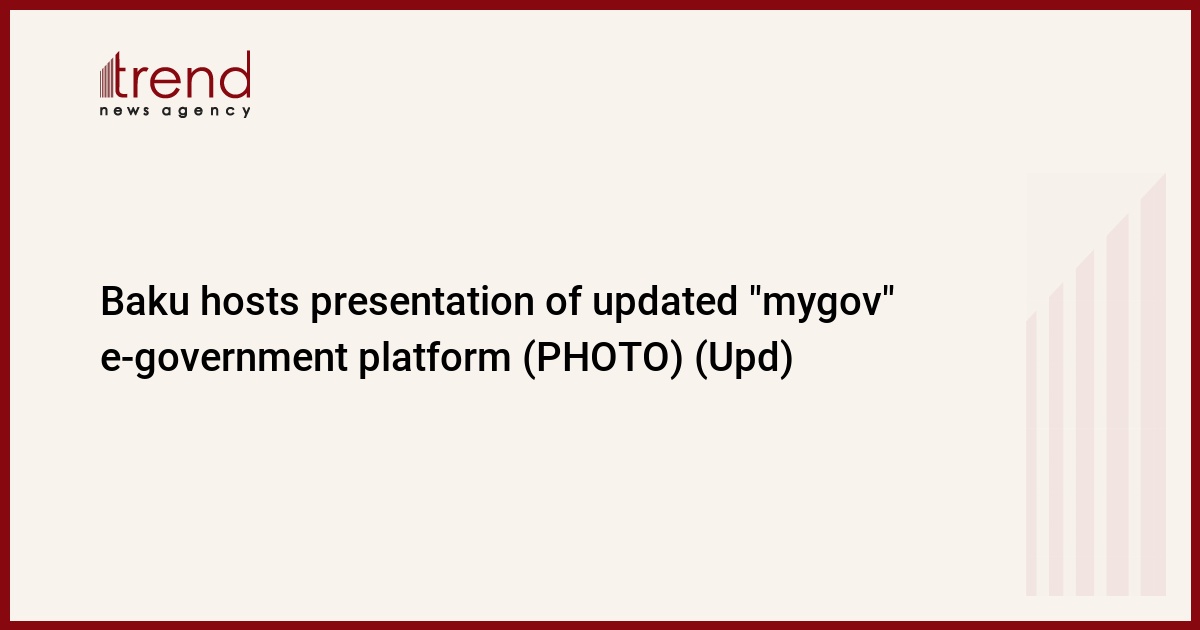 trend
news agency

Baku hosts presentation of updated "mygov" e-government platform (PHOTO) (Upd)